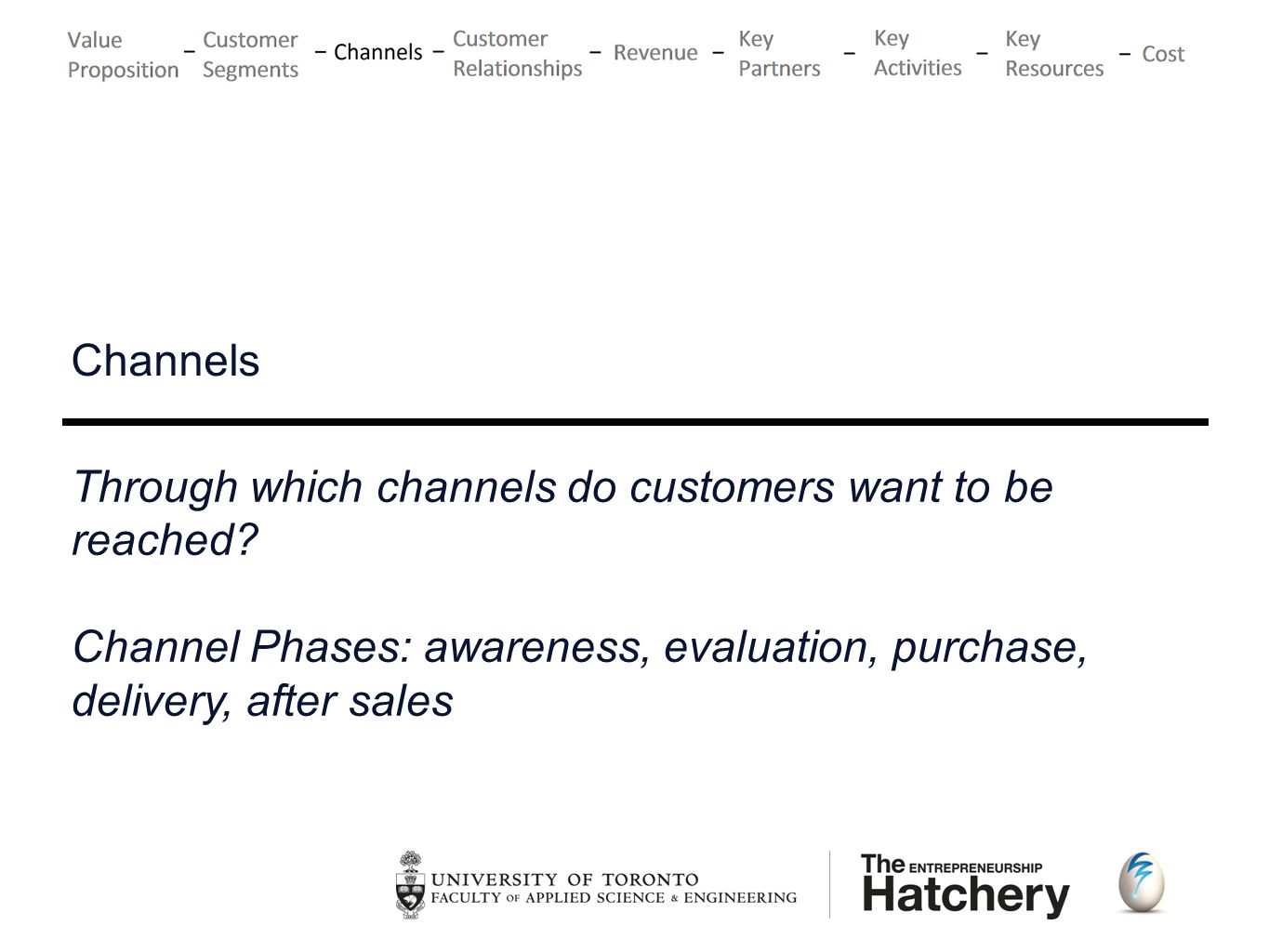 Value Proposition – Customer Segments – Channels – Customer Relationships – Revenue – Key Partners – Key Activities – Key Resources – Cost

Channels

Through which channels do customers want to be reached?

Channel Phases: awareness, evaluation, purchase, delivery, after sales

UNIVERSITY OF TORONTO
FACULTY OF APPLIED SCIENCE & ENGINEERING

The ENTREPRENEURSHIP Hatchery